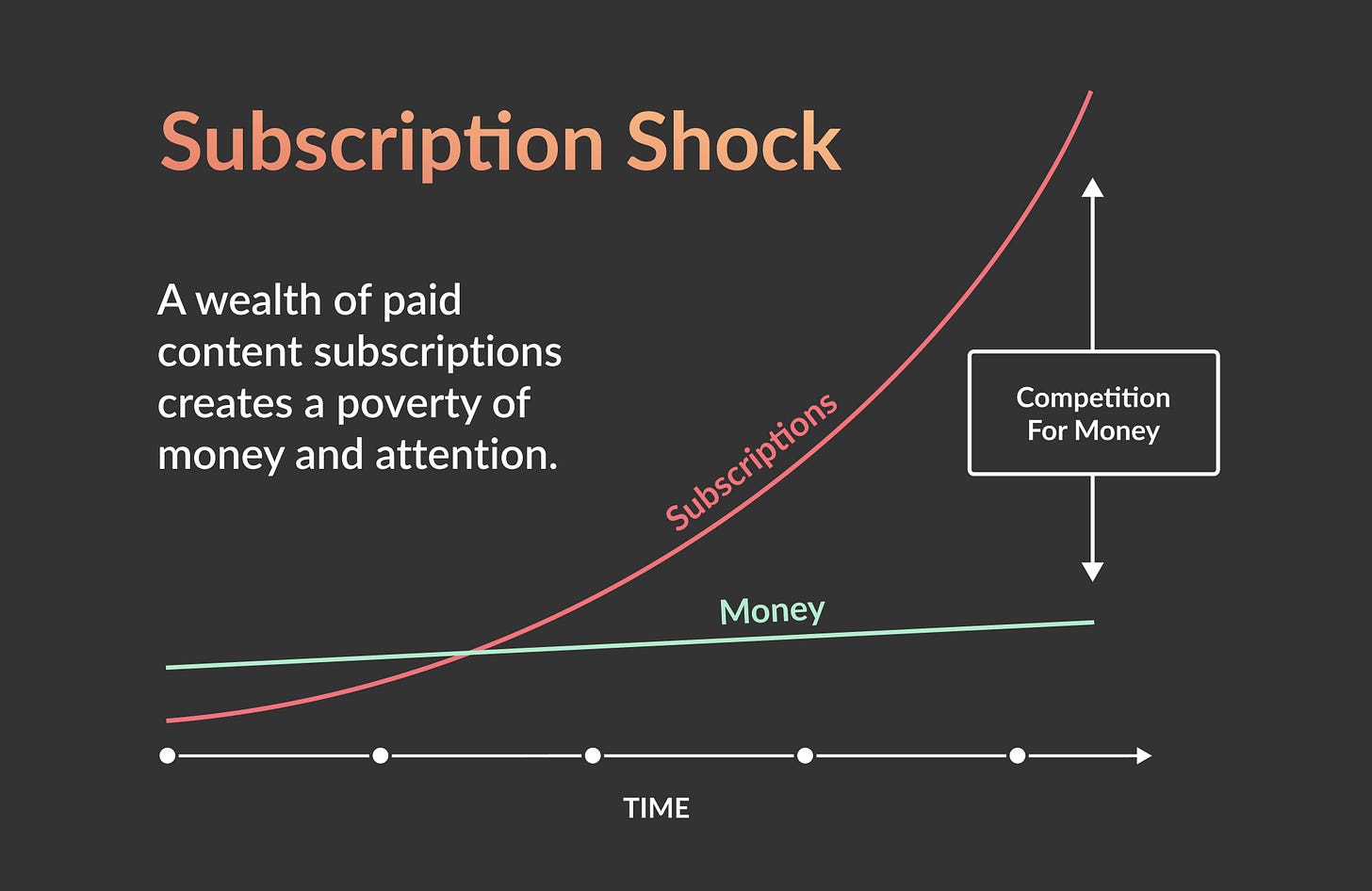 Subscription Shock

A wealth of paid content subscriptions creates a poverty of money and attention.

Subscriptions

Competition For Money

Money

TIME